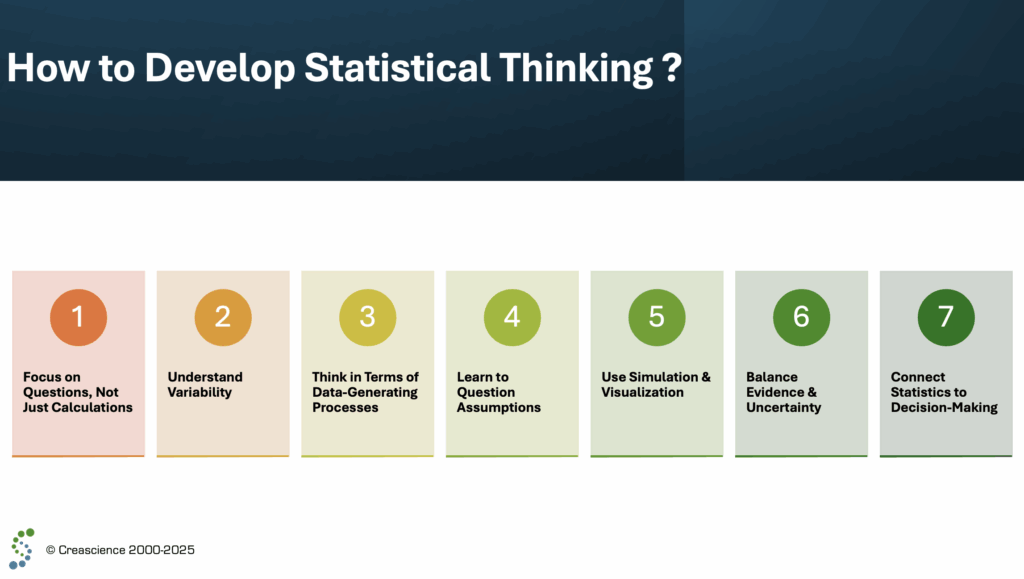 How to Develop Statistical Thinking ?

1
Focus on Questions, Not Just Calculations

2
Understand Variability

3
Think in Terms of Data-Generating Processes

4
Learn to Question Assumptions

5
Use Simulation & Visualization

6
Balance Evidence & Uncertainty

7
Connect Statistics to Decision-Making

© Creascience 2000-2025